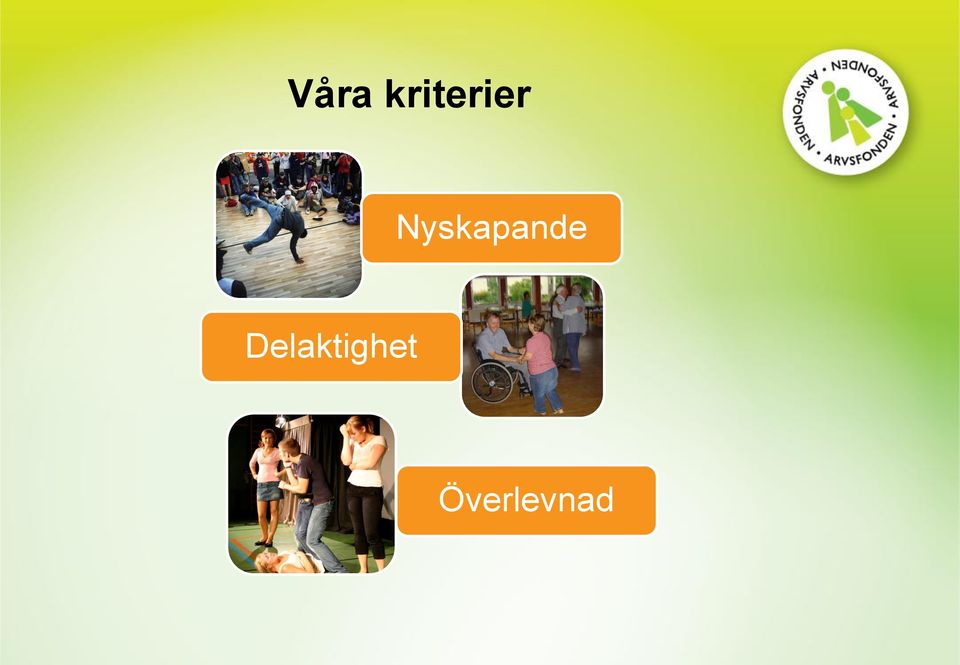 Våra kriterier

ARVSFONDEN • ARVSFONDEN • ARVSFONDEN •

Nyskapande

Delaktighet

Överlevnad